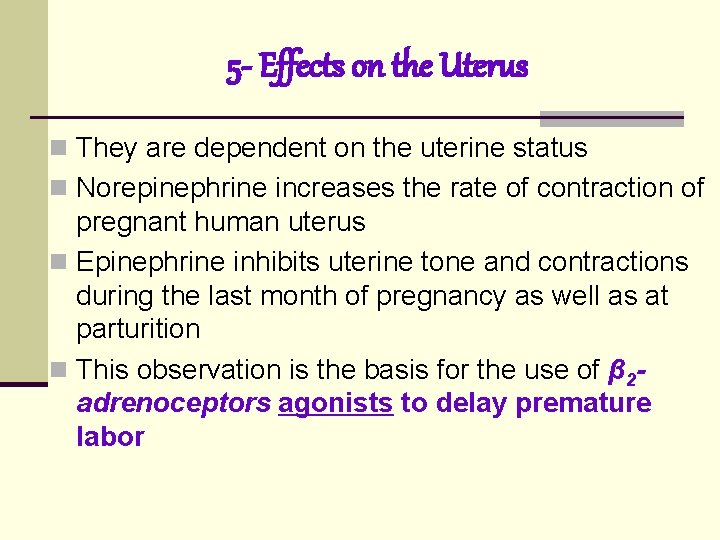 5- Effects on the Uterus

They are dependent on the uterine status

Norepinephrine increases the rate of contraction of pregnant human uterus

Epinephrine inhibits uterine tone and contractions during the last month of pregnancy as well as at parturition

This observation is the basis for the use of $\beta_2$-adrenoceptors agonists to delay premature labor